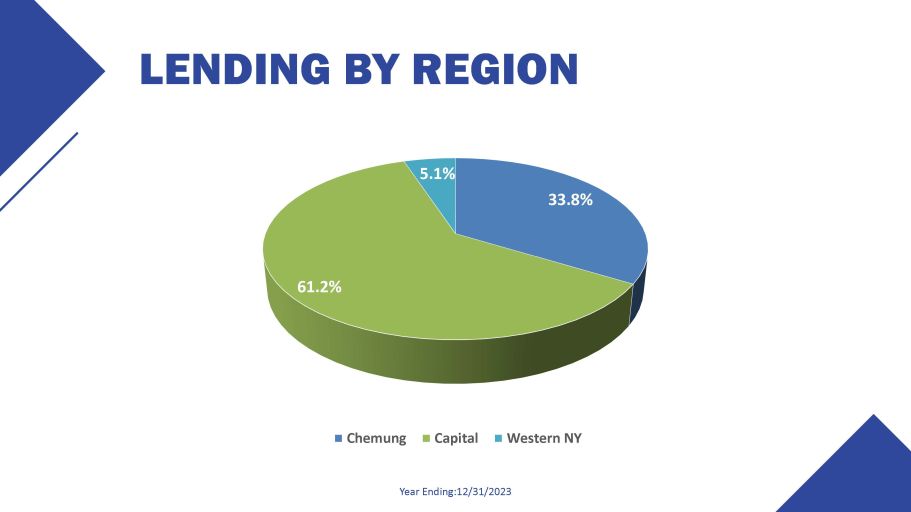 LENDING BY REGION

5.1%

33.8%

61.2%

Chemung Capital Western NY

Year Ending:12/31/2023